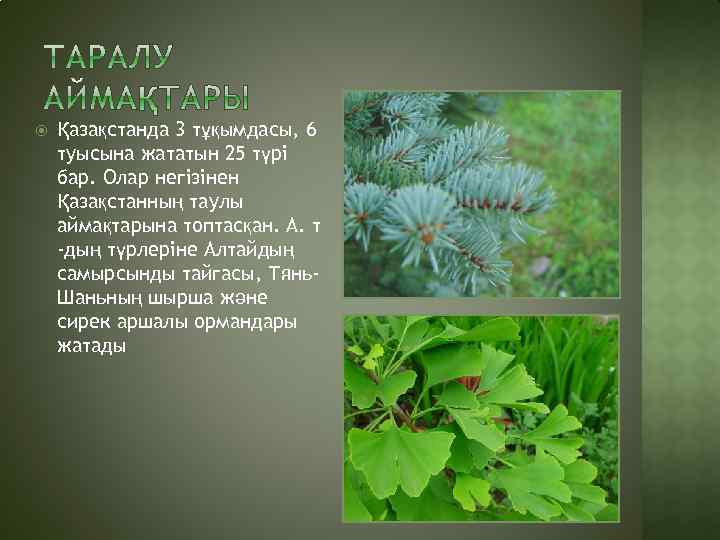 ТАРАЛУ АЙМАҚТАРЫ

Қазақстанда 3 тұқымдасы, 6 туысына жататын 25 түрі бар. Олар негізінен Қазақстанның таулы аймақтарына топтасқан. А. т -дың түрлеріне Алтайдың самырсынды тайгасы, Тянь-Шаньның шырша және сирек аршалы ормандары жатады